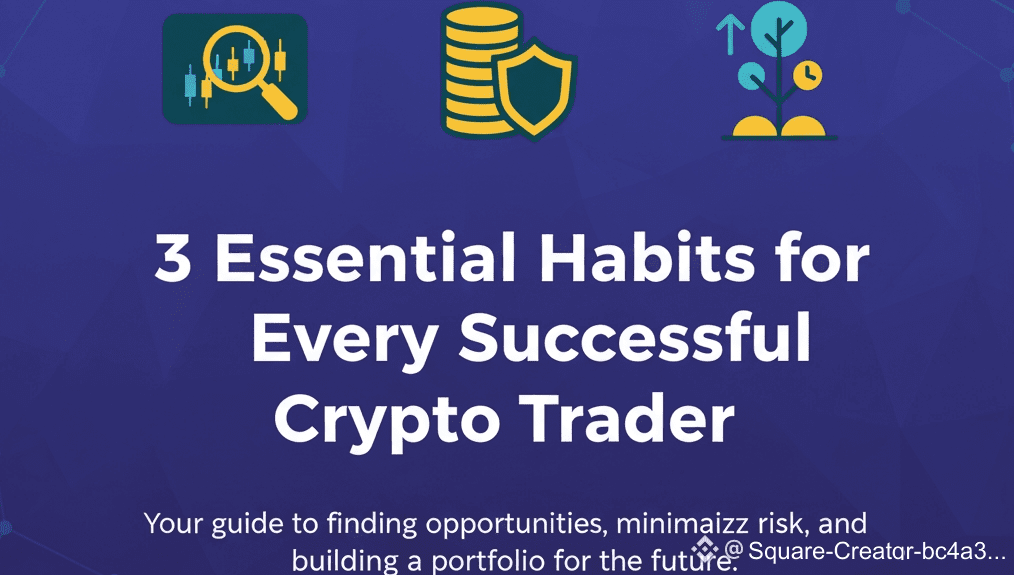 3 Essential Habits for Every Successful Crypto Trader

Your guide to finding opportunities, minimaizz risk, and building a portfolio for the future.

@ Square-Creator-bc4a3...